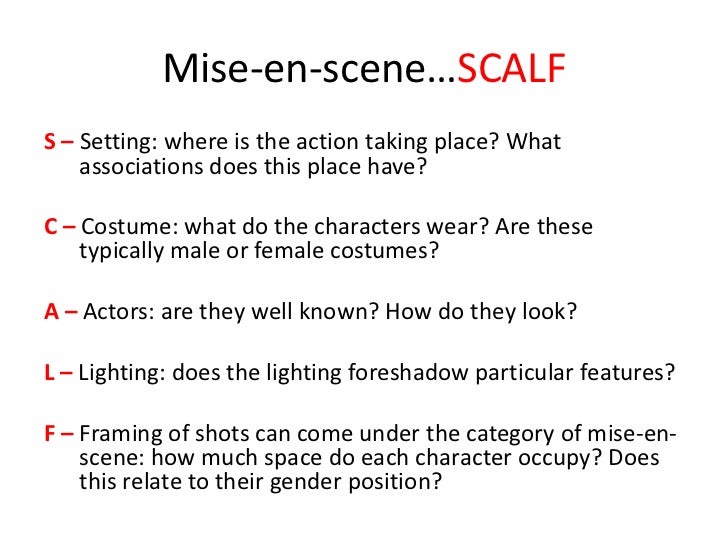 Mise-en-scene…SCALF

S – Setting: where is the action taking place? What associations does this place have?

C – Costume: what do the characters wear? Are these typically male or female costumes?

A – Actors: are they well known? How do they look?

L – Lighting: does the lighting foreshadow particular features?

F – Framing of shots can come under the category of mise-en-scene: how much space do each character occupy? Does this relate to their gender position?